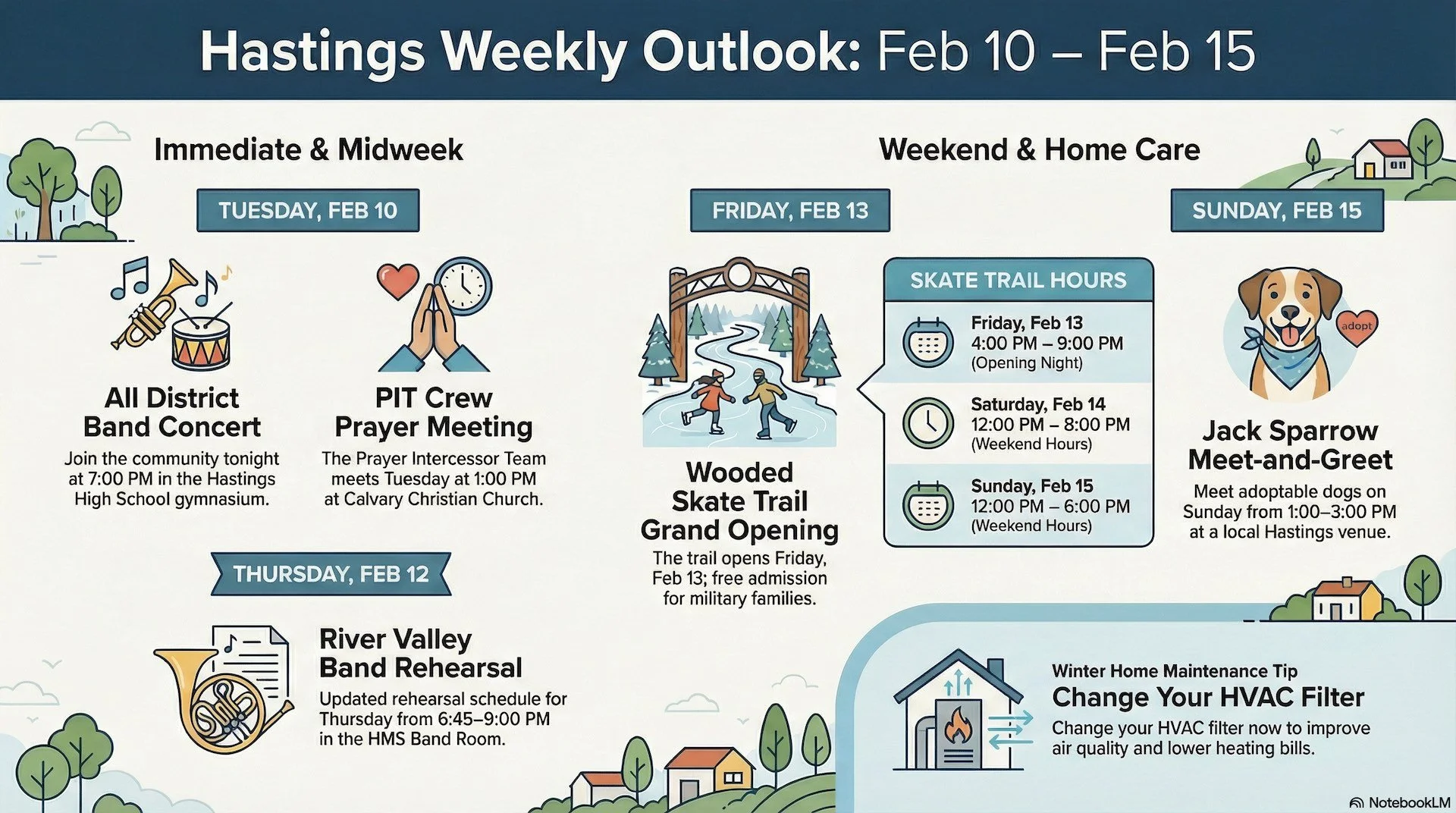 Hastings Weekly Outlook: Feb 10 – Feb 15

Immediate & Midweek

TUESDAY, FEB 10

All District Band Concert
Join the community tonight at 7:00 PM in the Hastings High School gymnasium.

PIT Crew Prayer Meeting
The Prayer Intercessor Team meets Tuesday at 1:00 PM at Calvary Christian Church.

THURSDAY, FEB 12

River Valley Band Rehearsal
Updated rehearsal schedule for Thursday from 6:45–9:00 PM in the HMS Band Room.

Weekend & Home Care

FRIDAY, FEB 13

Wooded Skate Trail Grand Opening
The trail opens Friday, Feb 13; free admission for military families.

SKATE TRAIL HOURS
Friday, Feb 13
4:00 PM – 9:00 PM
(Opening Night)
Saturday, Feb 14
12:00 PM – 8:00 PM
(Weekend Hours)
Sunday, Feb 15
12:00 PM – 6:00 PM
(Weekend Hours)

SUNDAY, FEB 15

adopt

Jack Sparrow Meet-and-Greet
Meet adoptable dogs on Sunday from 1:00–3:00 PM at a local Hastings venue.

Winter Home Maintenance Tip
Change Your HVAC Filter
Change your HVAC filter now to improve air quality and lower heating bills.

NotebookLM